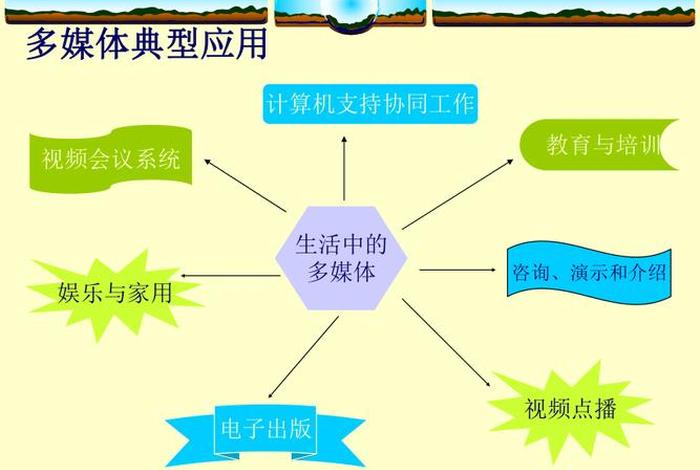 多媒体典型应用

计算机支持协同工作

视频会议系统

教育与培训

生活中的多媒体

娱乐与家用

咨询、演示和介绍

电子出版

视频点播